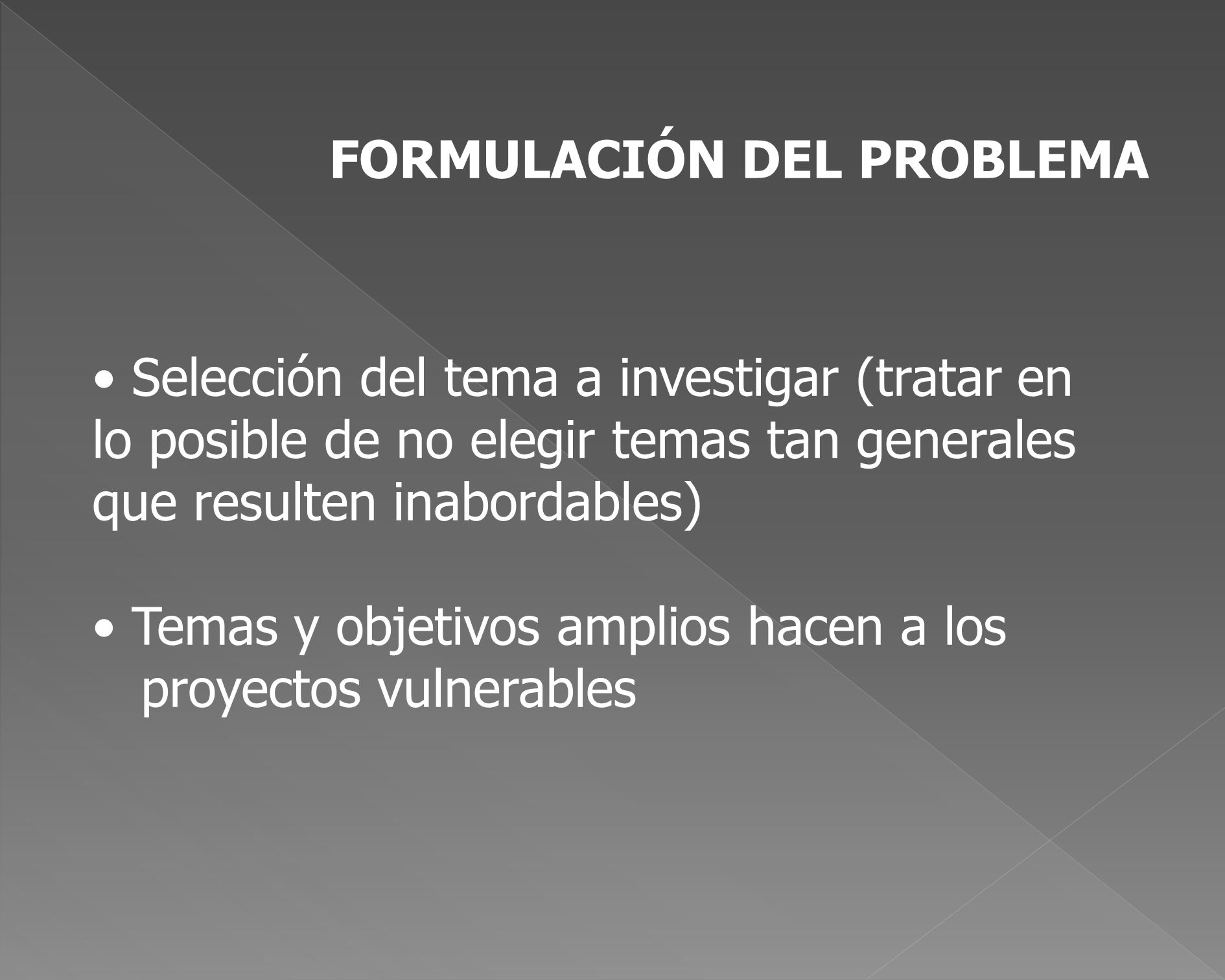 FORMULACIÓN DEL PROBLEMA

• Selección del tema a investigar (tratar en lo posible de no elegir temas tan generales que resulten inabordables)

• Temas y objetivos amplios hacen a los proyectos vulnerables